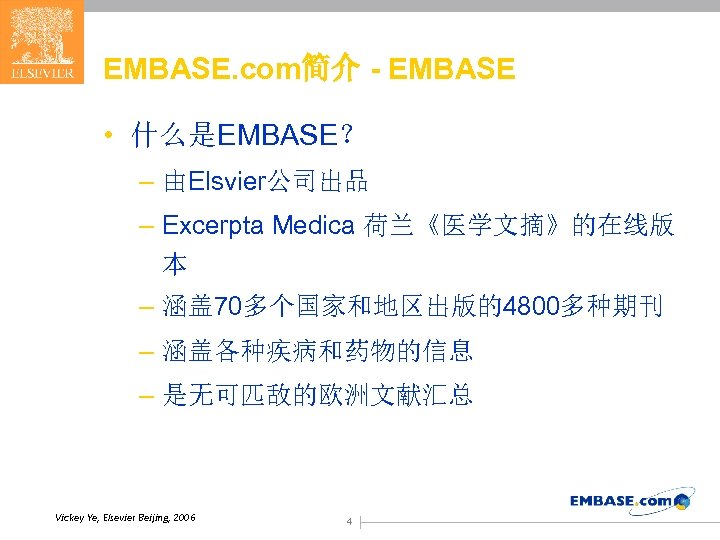 ELSEVIER

EMBASE.com简介 - EMBASE

• 什么是EMBASE?

– 由Elsvier公司出品

– Excerpta Medica 荷兰《医学文摘》的在线版本

– 涵盖70多个国家和地区出版的4800多种期刊

– 涵盖各种疾病和药物的信息

– 是无可匹敌的欧洲文献汇总

Vickey Ye, Elsevier Beijing, 2006

4

EMBASE.com